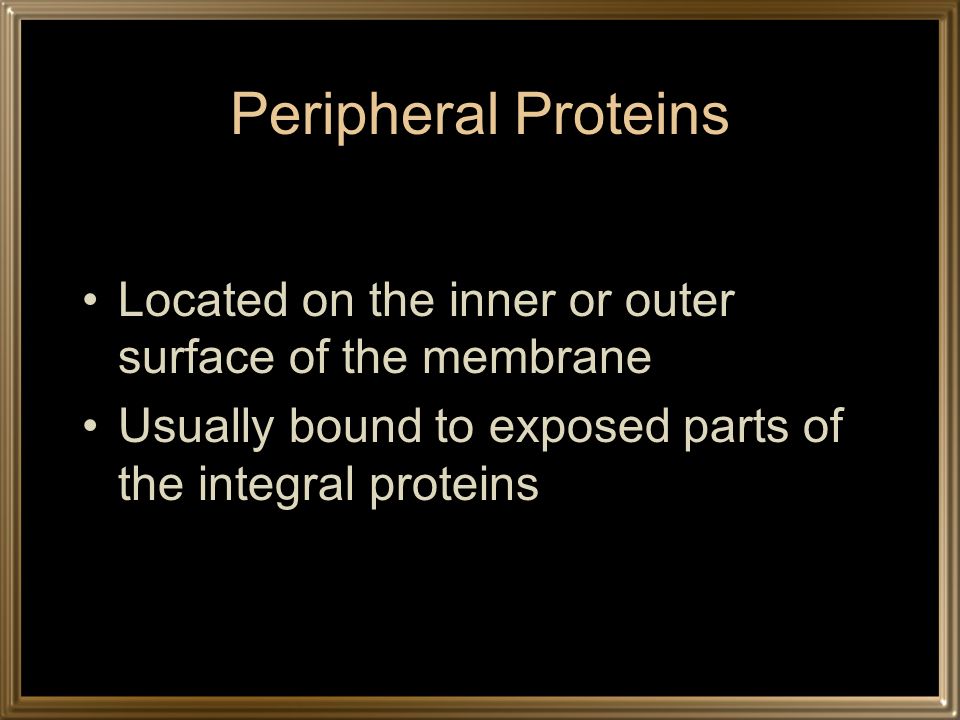 Peripheral Proteins

• Located on the inner or outer surface of the membrane
• Usually bound to exposed parts of the integral proteins